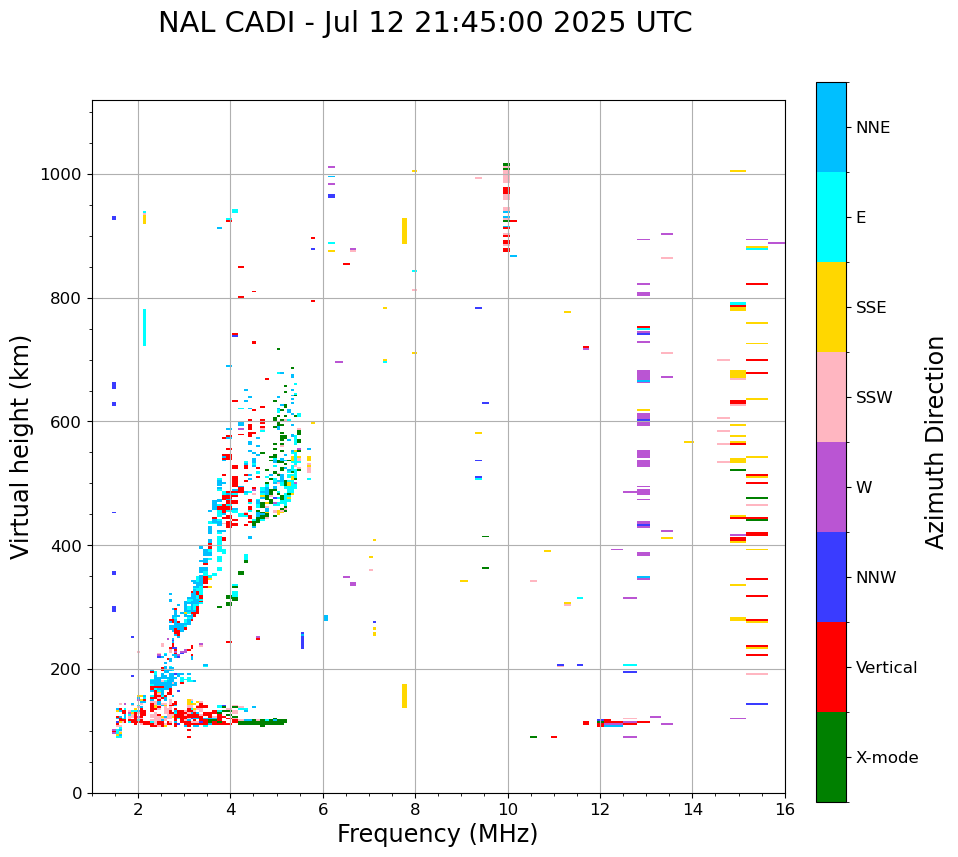 NAL CADI - Jul 12 21:45:00 2025 UTC

Virtual height (km)

1000
800
600
400
200
0

2
4
6
8
10
12
14
16

Frequency (MHz)

NNE
E
SSE
SSW
W
NNW
Vertical
X-mode

Azimuth Direction